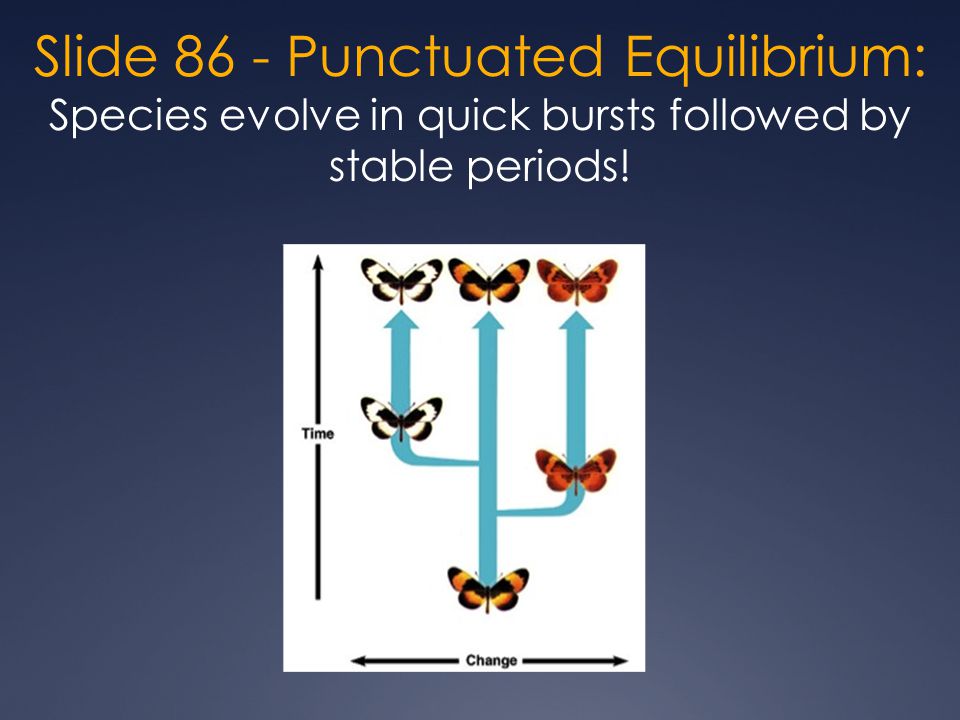 Slide 86 - Punctuated Equilibrium:
Species evolve in quick bursts followed by stable periods!

Time

Change